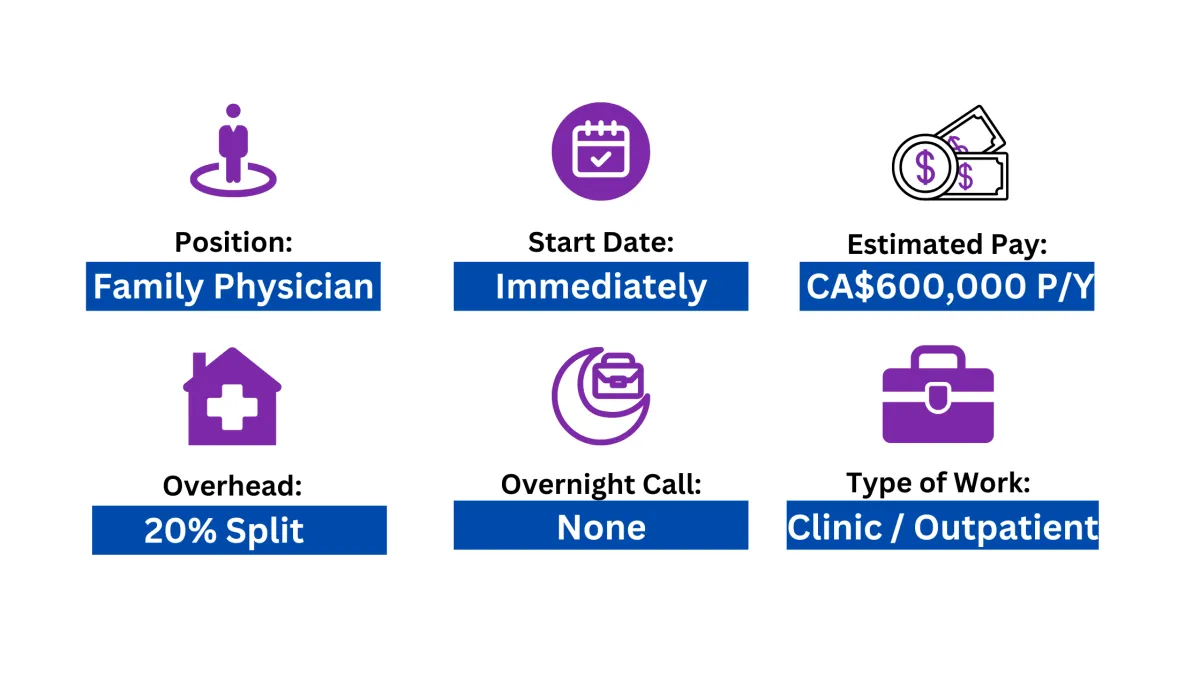 Position:
Family Physician

Start Date:
Immediately

Estimated Pay:
CA$600,000 P/Y

Overhead:
20% Split

Overnight Call:
None

Type of Work:
Clinic / Outpatient